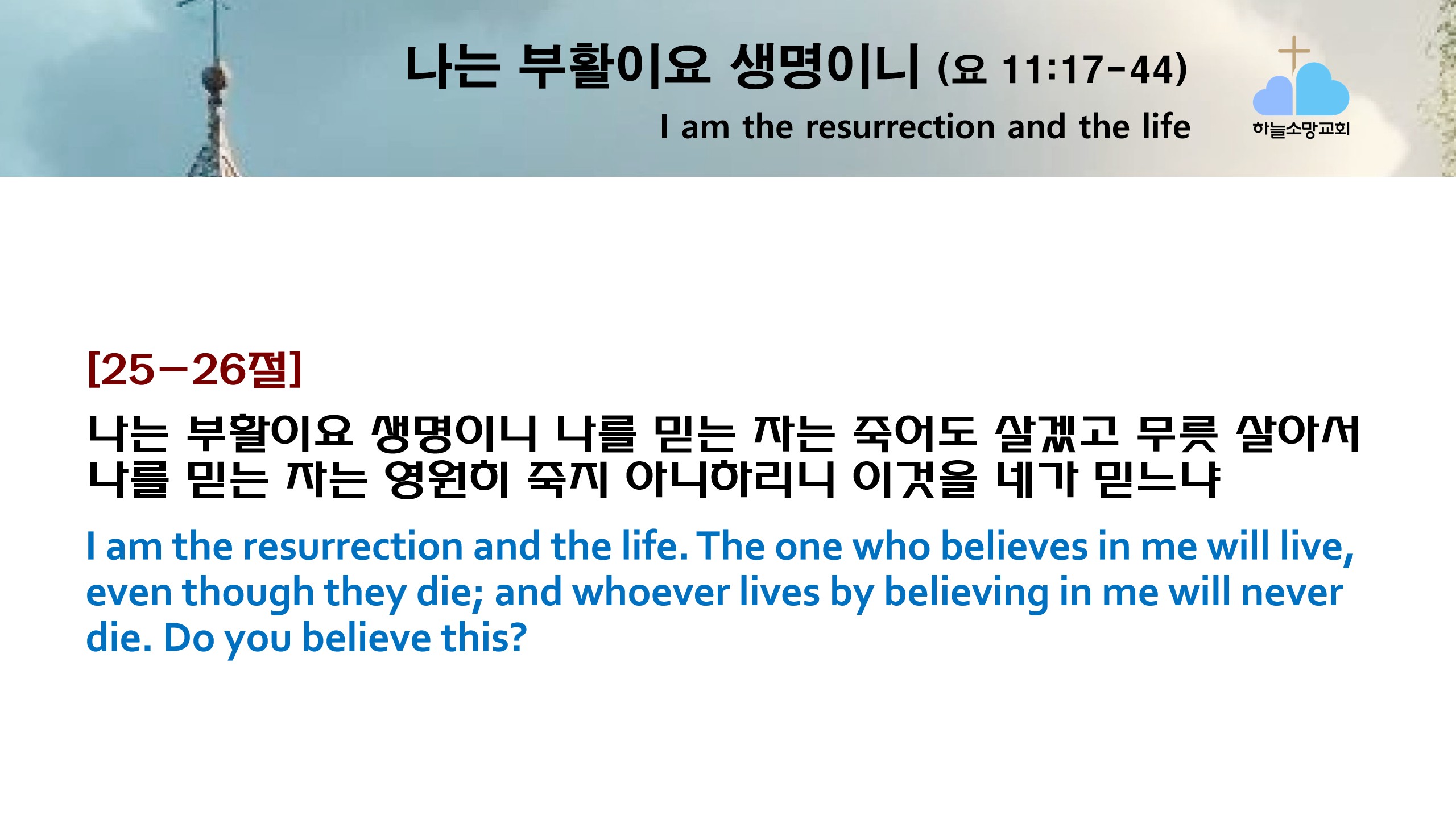 나는 부활이요 생명이니 (요 11:17-44)
I am the resurrection and the life

하늘소망교회

[25-26절]
나는 부활이요 생명이니 나를 믿는 자는 죽어도 살겠고 무릇 살아서 나를 믿는 자는 영원히 죽지 아니하리니 이것을 네가 믿느냐
I am the resurrection and the life. The one who believes in me will live, even though they die; and whoever lives by believing in me will never die. Do you believe this?